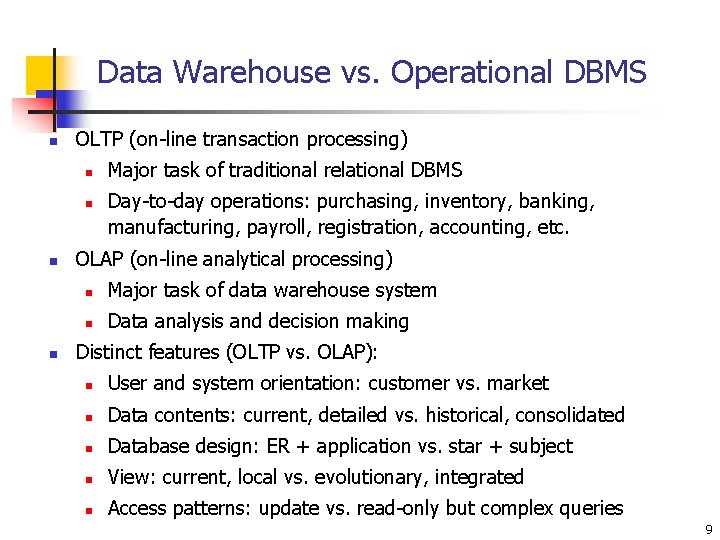 Data Warehouse vs. Operational DBMS

- OLTP (on-line transaction processing)
  - Major task of traditional relational DBMS
  - Day-to-day operations: purchasing, inventory, banking, manufacturing, payroll, registration, accounting, etc.
- OLAP (on-line analytical processing)
  - Major task of data warehouse system
  - Data analysis and decision making
- Distinct features (OLTP vs. OLAP):
  - User and system orientation: customer vs. market
  - Data contents: current, detailed vs. historical, consolidated
  - Database design: ER + application vs. star + subject
  - View: current, local vs. evolutionary, integrated
  - Access patterns: update vs. read-only but complex queries

9